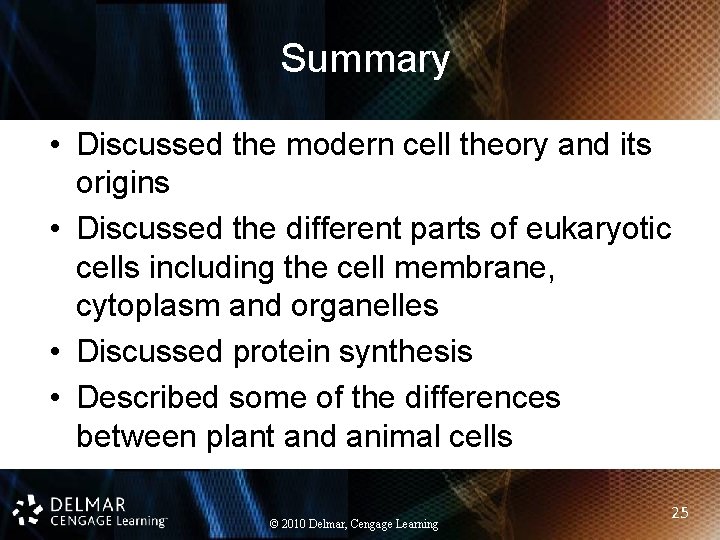 Summary

• Discussed the modern cell theory and its origins
• Discussed the different parts of eukaryotic cells including the cell membrane, cytoplasm and organelles
• Discussed protein synthesis
• Described some of the differences between plant and animal cells

DELMAR
CENGAGE Learning™

© 2010 Delmar, Cengage Learning

25